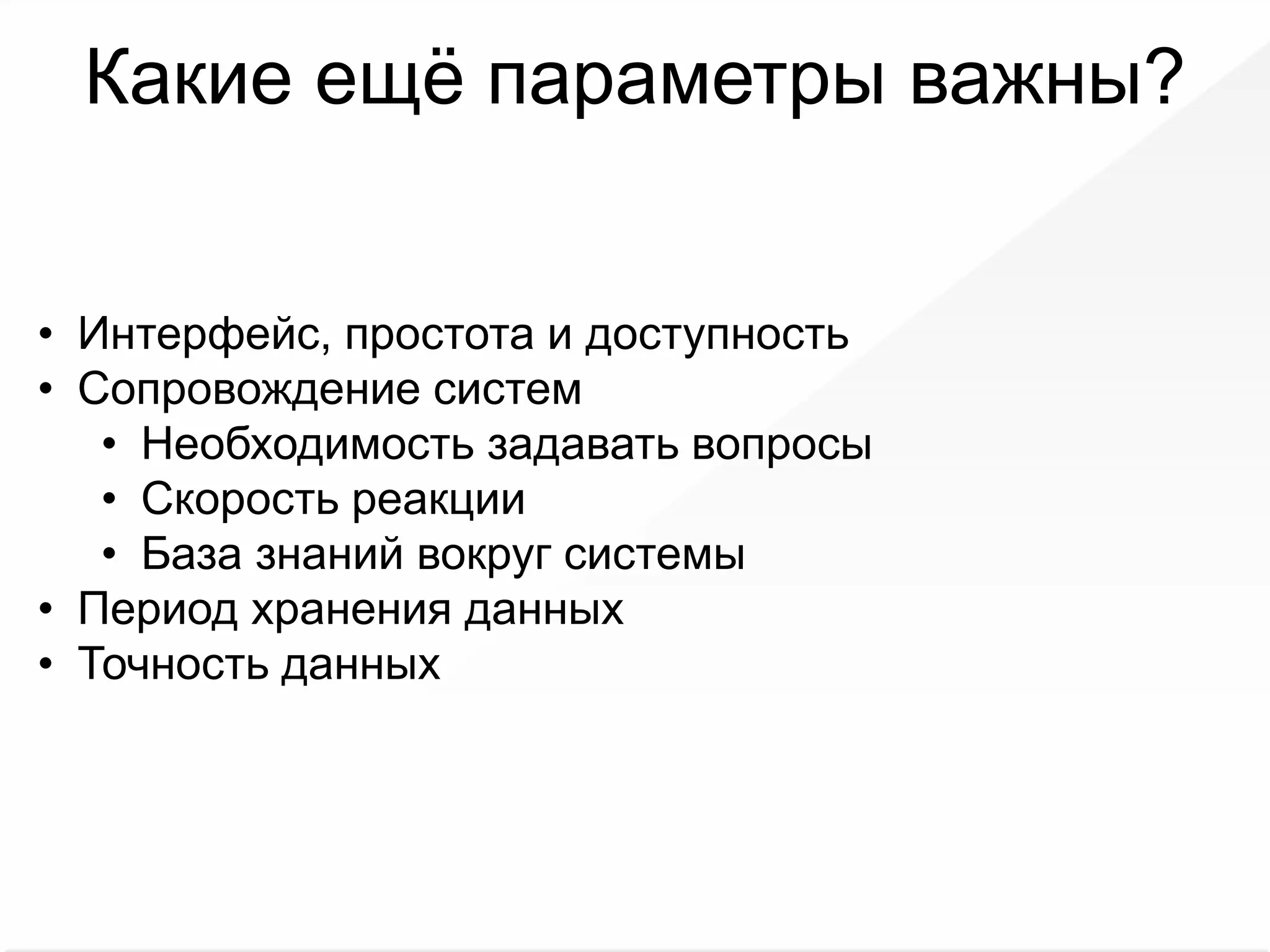 Какие ещё параметры важны?

• Интерфейс, простота и доступность
• Сопровождение систем
  • Необходимость задавать вопросы
  • Скорость реакции
  • База знаний вокруг системы
• Период хранения данных
• Точность данных